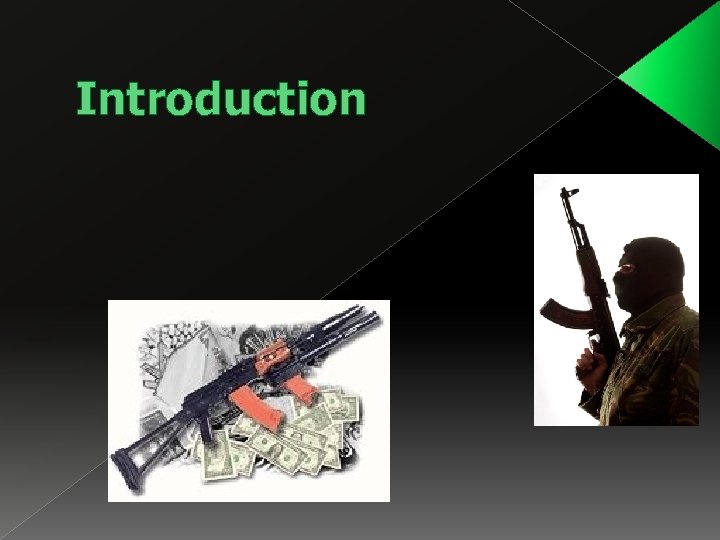 Introduction